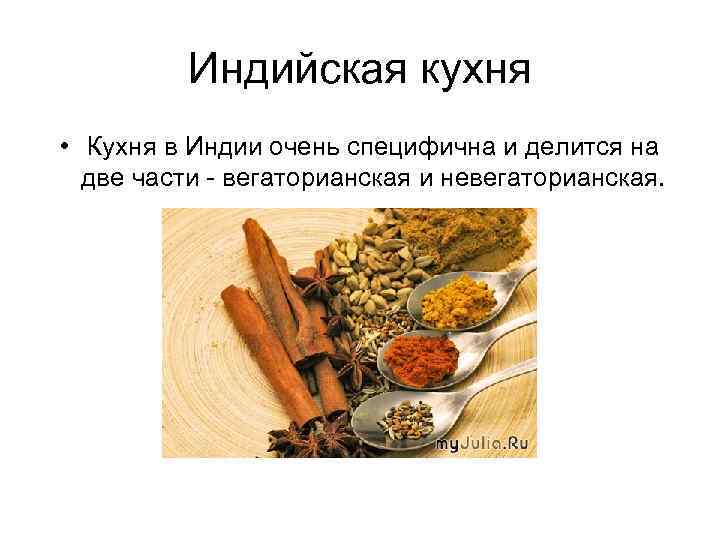 Индийская кухня

• Кухня в Индии очень специфична и делится на две части - вегаторианская и невегаторианская.

myJulia.Ru